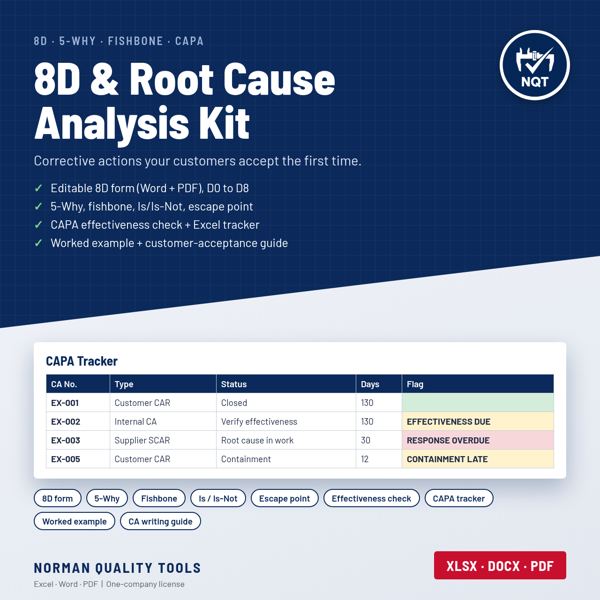 8D · 5-WHY · FISHBONE · CAPA

NQT

8D & Root Cause Analysis Kit

Corrective actions your customers accept the first time.

✓ Editable 8D form (Word + PDF), D0 to D8
✓ 5-Why, fishbone, Is/Is-Not, escape point
✓ CAPA effectiveness check + Excel tracker
✓ Worked example + customer-acceptance guide

CAPA Tracker

| CA No. | Type | Status | Days | Flag |
|---|---|---|---|---|
| EX-001 | Customer CAR | Closed | 130 | |
| EX-002 | Internal CA | Verify effectiveness | 130 | EFFECTIVENESS DUE |
| EX-003 | Supplier SCAR | Root cause in work | 30 | RESPONSE OVERDUE |
| EX-005 | Customer CAR | Containment | 12 | CONTAINMENT LATE |

8D form
5-Why
Fishbone
Is / Is-Not
Escape point
Effectiveness check
CAPA tracker
Worked example
CA writing guide

NORMAN QUALITY TOOLS
Excel · Word · PDF | One-company license

XLSX · DOCX · PDF